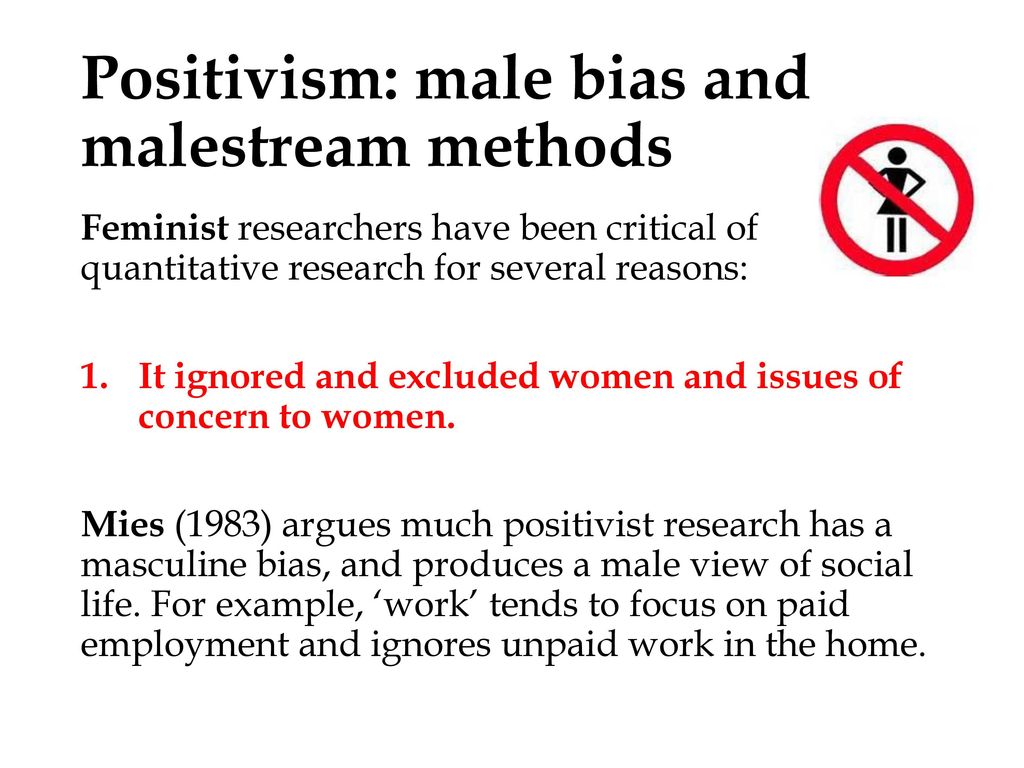 Positivism: male bias and malestream methods

Feminist researchers have been critical of quantitative research for several reasons:

1. It ignored and excluded women and issues of concern to women.

Mies (1983) argues much positivist research has a masculine bias, and produces a male view of social life. For example, ‘work’ tends to focus on paid employment and ignores unpaid work in the home.